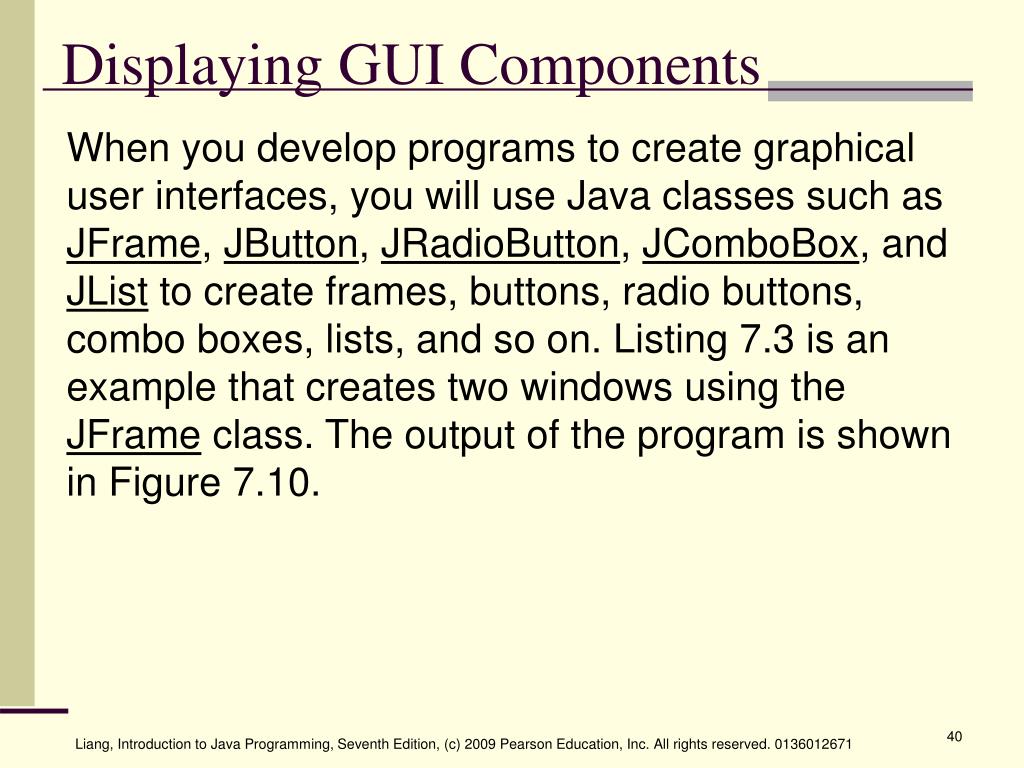 Displaying GUI Components

When you develop programs to create graphical user interfaces, you will use Java classes such as JFrame, JButton, JRadioButton, JComboBox, and JList to create frames, buttons, radio buttons, combo boxes, lists, and so on. Listing 7.3 is an example that creates two windows using the JFrame class. The output of the program is shown in Figure 7.10.

Liang, Introduction to Java Programming, Seventh Edition, (c) 2009 Pearson Education, Inc. All rights reserved. 0136012671

40